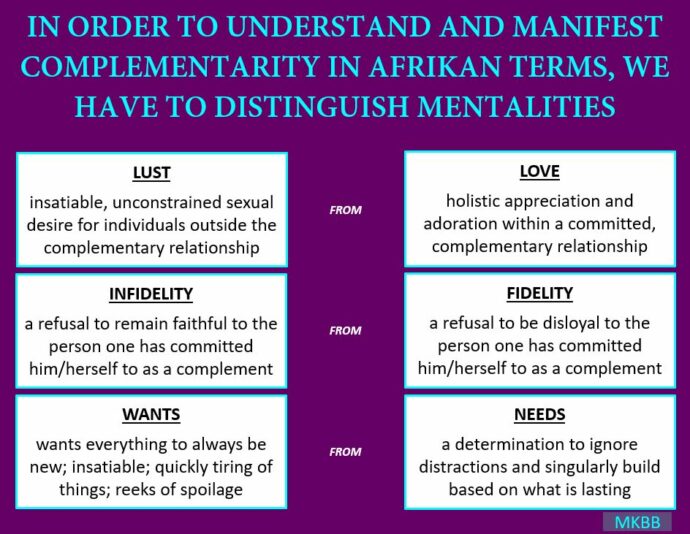 IN ORDER TO UNDERSTAND AND MANIFEST COMPLEMENTARITY IN AFRIKAN TERMS, WE HAVE TO DISTINGUISH MENTALITIES

LUST
insatiable, unconstrained sexual desire for individuals outside the complementary relationship

FROM

LOVE
holistic appreciation and adoration within a committed, complementary relationship

INFIDELITY
a refusal to remain faithful to the person one has committed him/herself to as a complement

FROM

FIDELITY
a refusal to be disloyal to the person one has committed him/herself to as a complement

WANTS
wants everything to always be new; insatiable; quickly tiring of things; reeks of spoilage

FROM

NEEDS
a determination to ignore distractions and singularly build based on what is lasting

MKBB